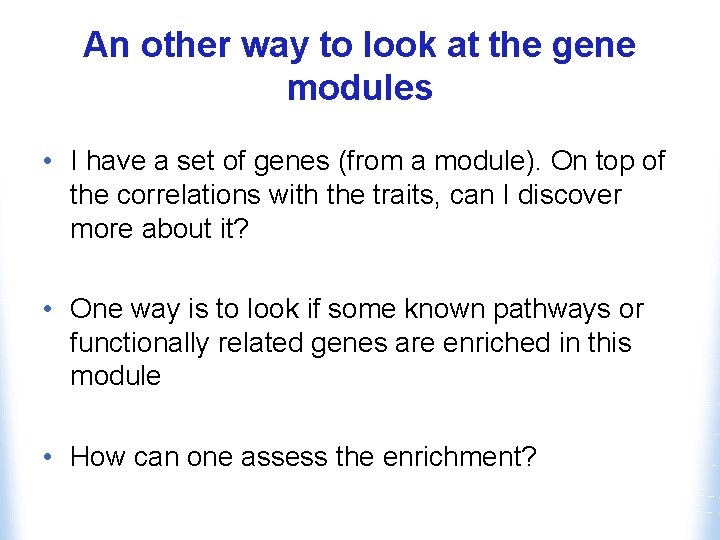 An other way to look at the gene modules

• I have a set of genes (from a module). On top of the correlations with the traits, can I discover more about it?

• One way is to look if some known pathways or functionally related genes are enriched in this module

• How can one assess the enrichment?